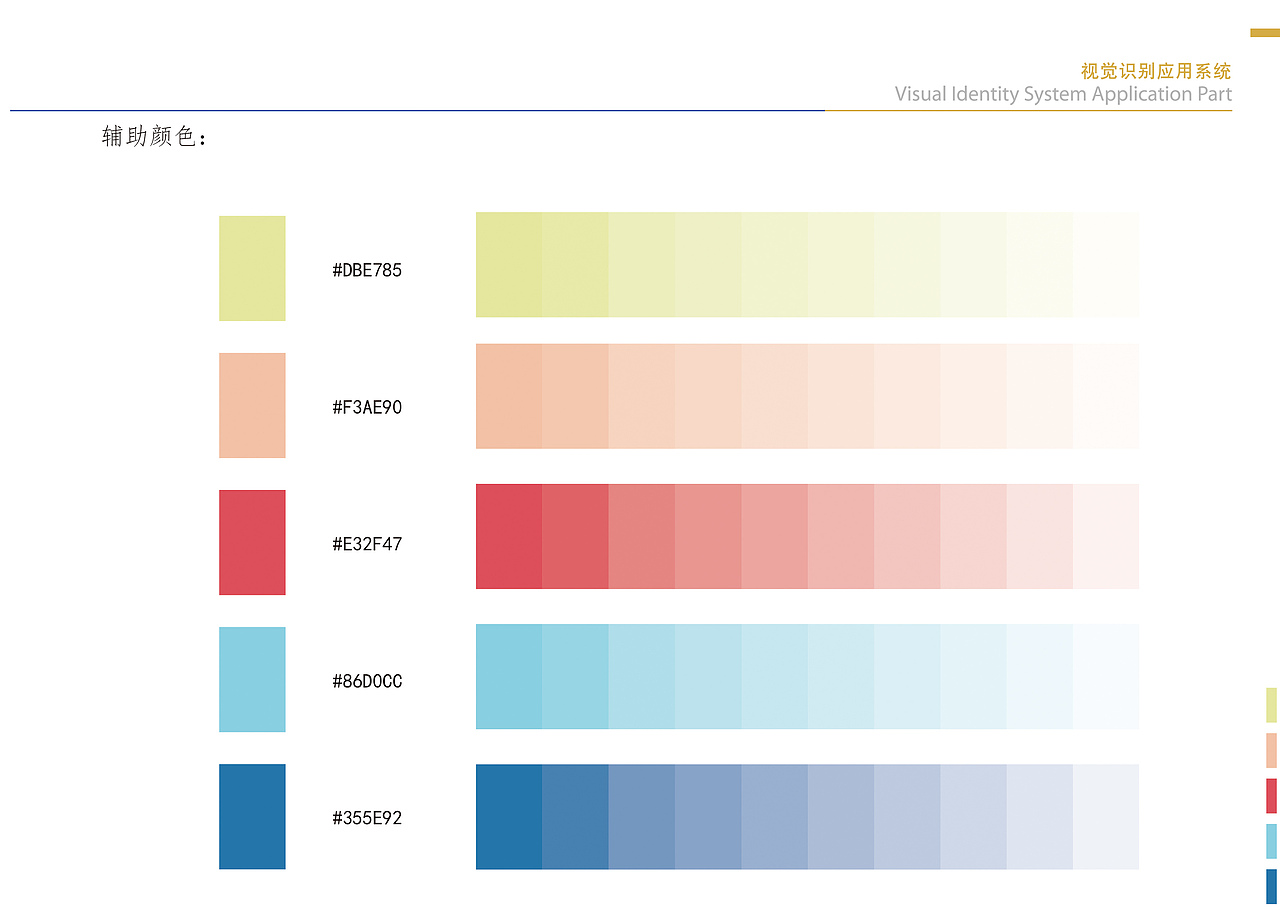 视觉识别应用系统
Visual Identity System Application Part

辅助颜色：

#DBE785

#F3AE90

#E32F47

#86D0CC

#355E92